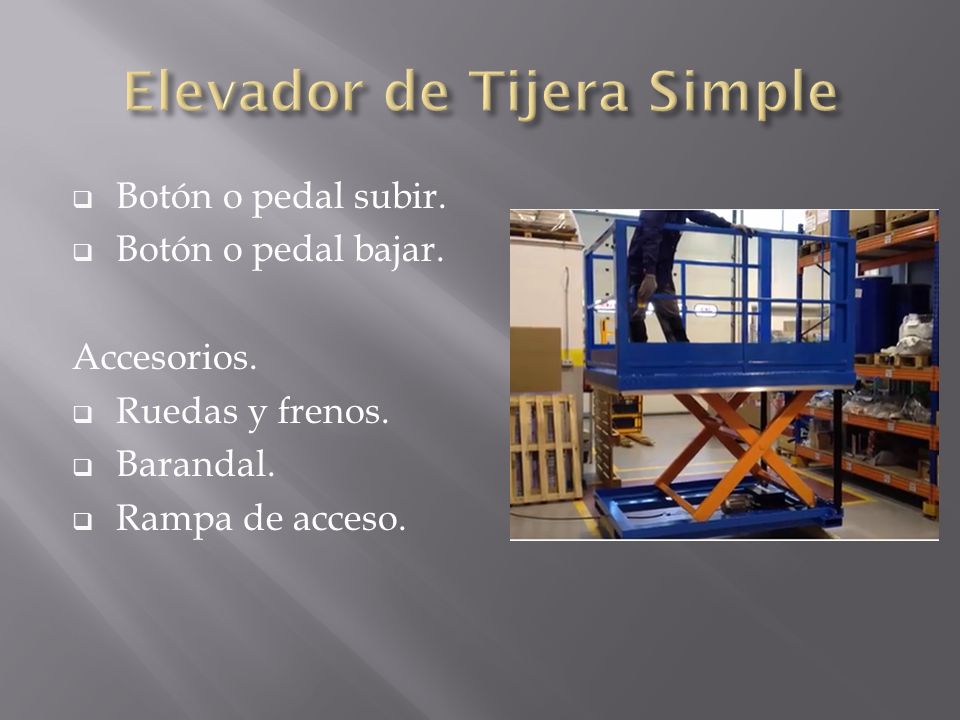 Elevador de Tijera Simple

❑ Botón o pedal subir.
❑ Botón o pedal bajar.

Accesorios.
❑ Ruedas y frenos.
❑ Barandal.
❑ Rampa de acceso.